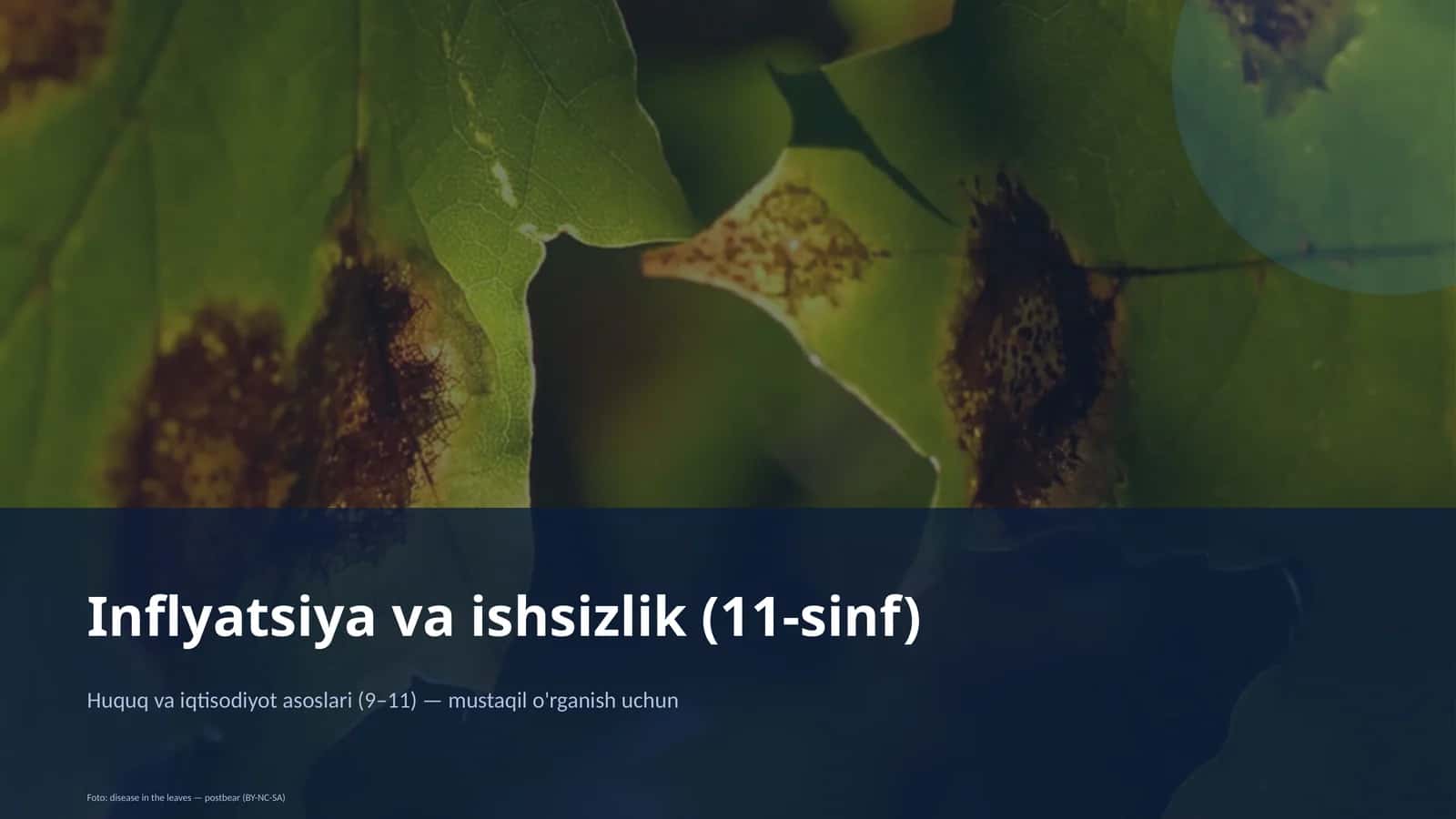 Inflyatsiya va ishsizlik (11-sinf)

Huquq va iqtisodiyot asoslari (9–11) — mustaqil o'rganish uchun

Foto: disease in the leaves — postbear (BY-NC-SA)